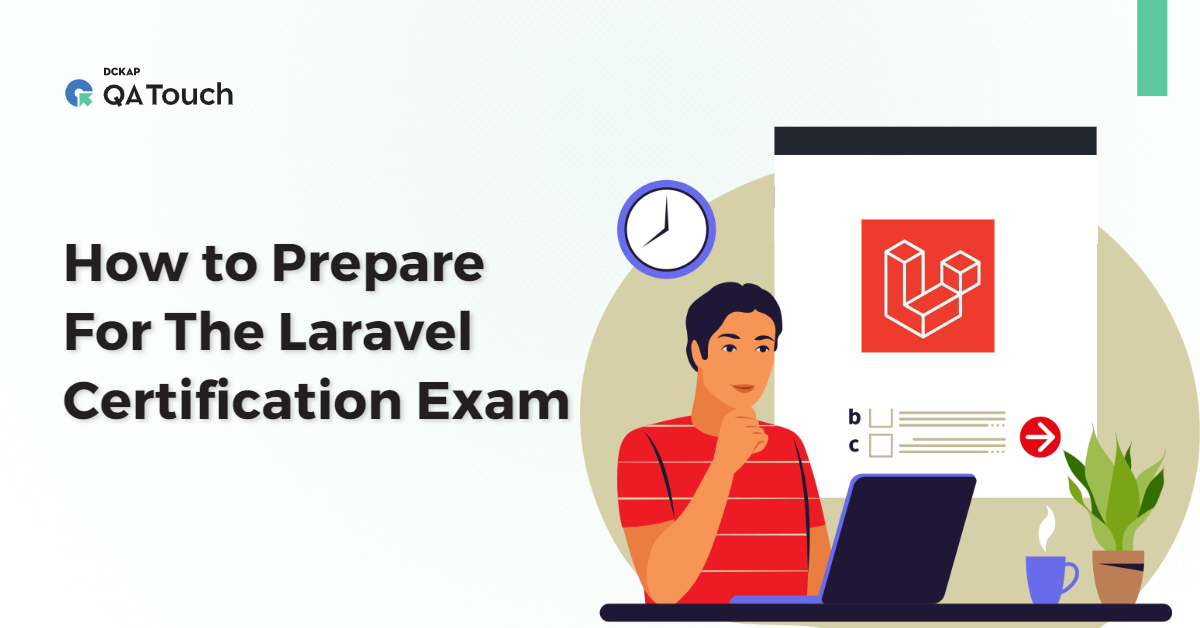 DCKAP
QA Touch

How to Prepare For The Laravel Certification Exam

b
c